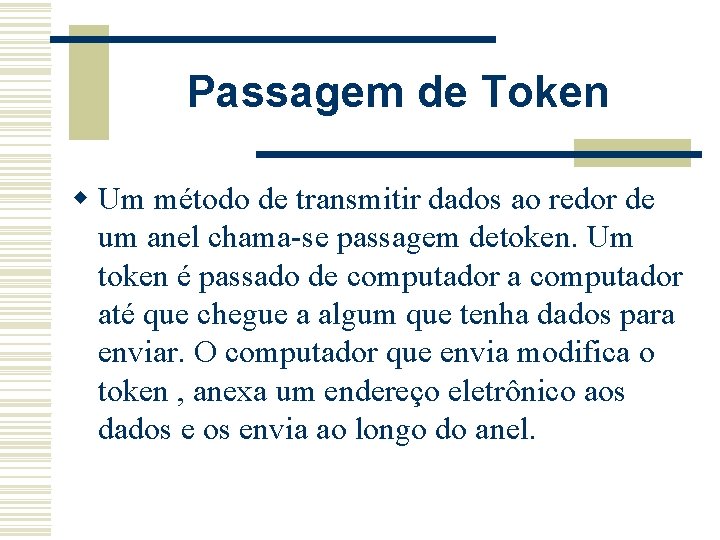 Passagem de Token

Um método de transmitir dados ao redor de um anel chama-se passagem detoken. Um token é passado de computador a computador até que chegue a algum que tenha dados para enviar. O computador que envia modifica o token , anexa um endereço eletrônico aos dados e os envia ao longo do anel.